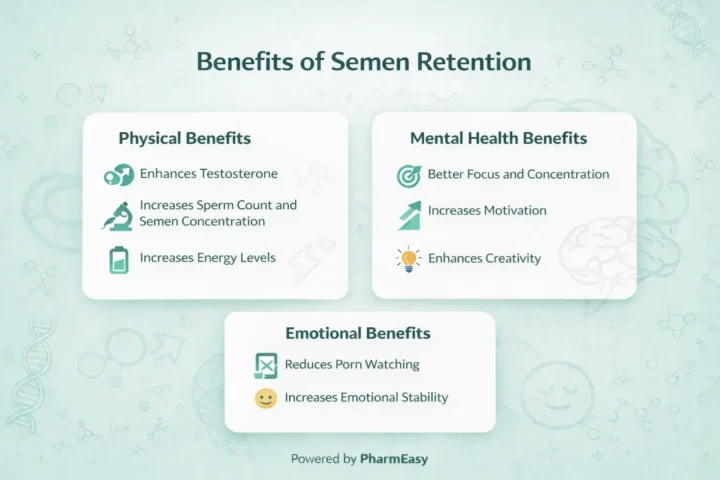 Benefits of Semen Retention

Physical Benefits

Enhances Testosterone

Increases Sperm Count and Semen Concentration

Increases Energy Levels

Mental Health Benefits

Better Focus and Concentration

Increases Motivation

Enhances Creativity

Emotional Benefits

Reduces Porn Watching

Increases Emotional Stability

Powered by PharmEasy